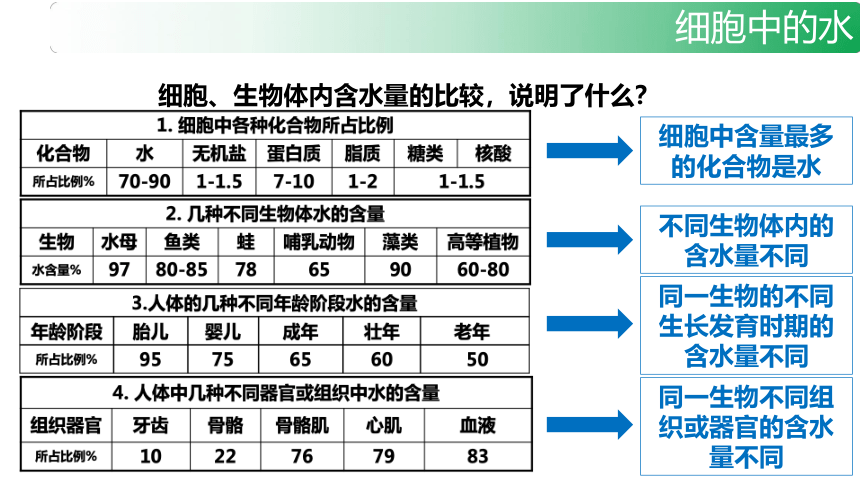 细胞中的水

细胞、生物体内含水量的比较，说明了什么？

1. 细胞中各种化合物所占比例

| 化合物 | 水 | 无机盐 | 蛋白质 | 脂质 | 糖类 | 核酸 |
|---|---|---|---|---|---|---|
| 所占比例% | 70-90 | 1-1.5 | 7-10 | 1-2 | 1-1.5 | |

细胞中含量最多的化合物是水

2. 几种不同生物体水的含量

| 生物 | 水母 | 鱼类 | 蛙 | 哺乳动物 | 藻类 | 高等植物 |
|---|---|---|---|---|---|---|
| 水含量% | 97 | 80-85 | 78 | 65 | 90 | 60-80 |

不同生物体内的含水量不同

3.人体的几种不同年龄阶段水的含量

| 年龄阶段 | 胎儿 | 婴儿 | 成年 | 壮年 | 老年 |
|---|---|---|---|---|---|
| 所占比例% | 95 | 75 | 65 | 60 | 50 |

同一生物的不同生长发育时期的含水量不同

4. 人体中几种不同器官或组织中水的含量

| 组织器官 | 牙齿 | 骨骼 | 骨骼肌 | 心肌 | 血液 |
|---|---|---|---|---|---|
| 所占比例% | 10 | 22 | 76 | 79 | 83 |

同一生物不同组织或器官的含水量不同